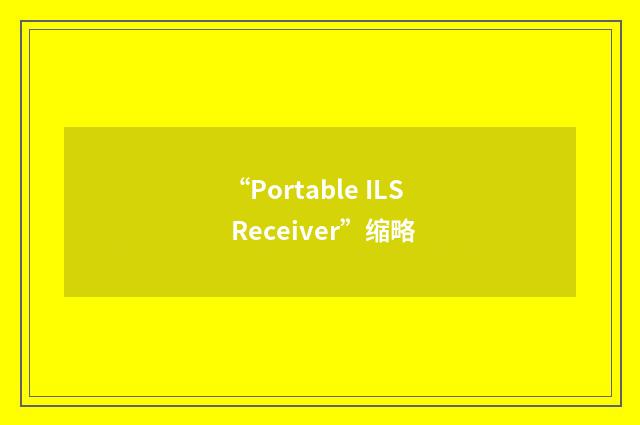 “Portable ILS Receiver”缩略